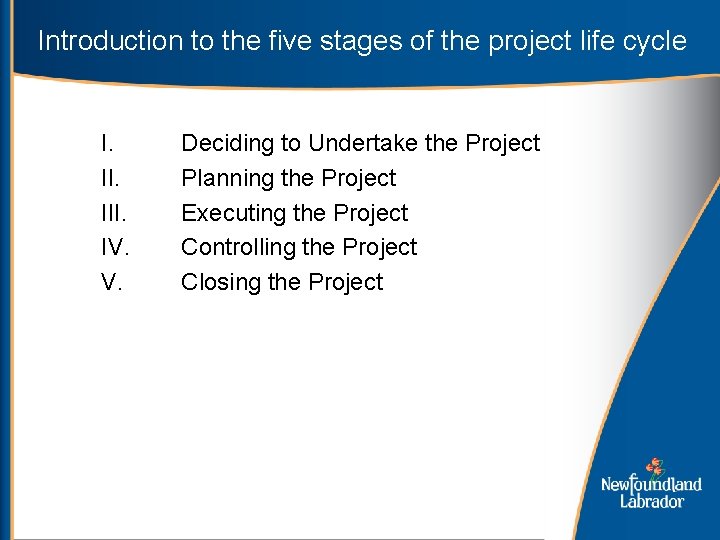 Introduction to the five stages of the project life cycle

I. Deciding to Undertake the Project
II. Planning the Project
III. Executing the Project
IV. Controlling the Project
V. Closing the Project

Newfoundland Labrador